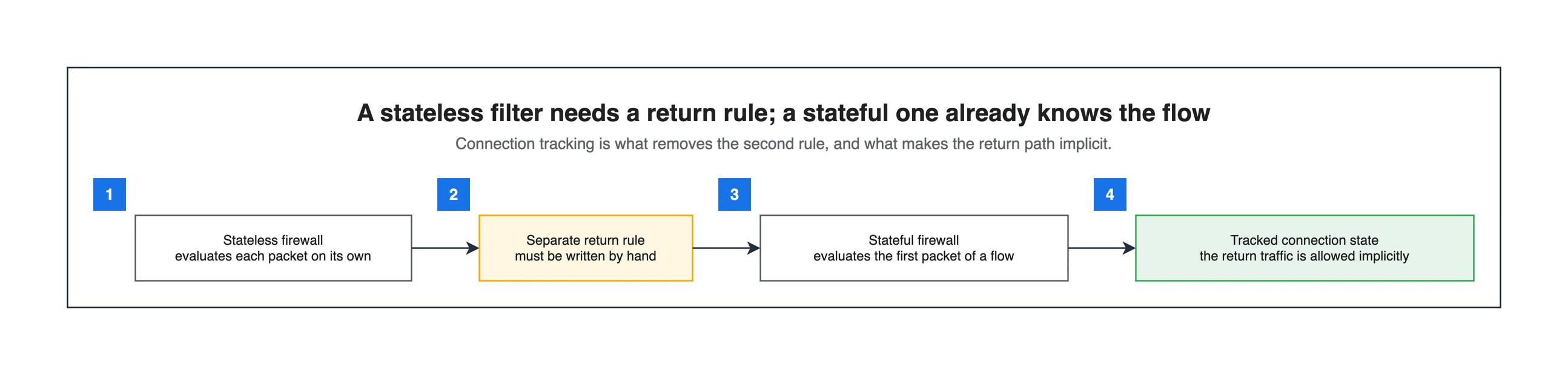 A stateless filter needs a return rule; a stateful one already knows the flow

Connection tracking is what removes the second rule, and what makes the return path implicit.

1

Stateless firewall
evaluates each packet on its own

2

Separate return rule
must be written by hand

3

Stateful firewall
evaluates the first packet of a flow

4

Tracked connection state
the return traffic is allowed implicitly